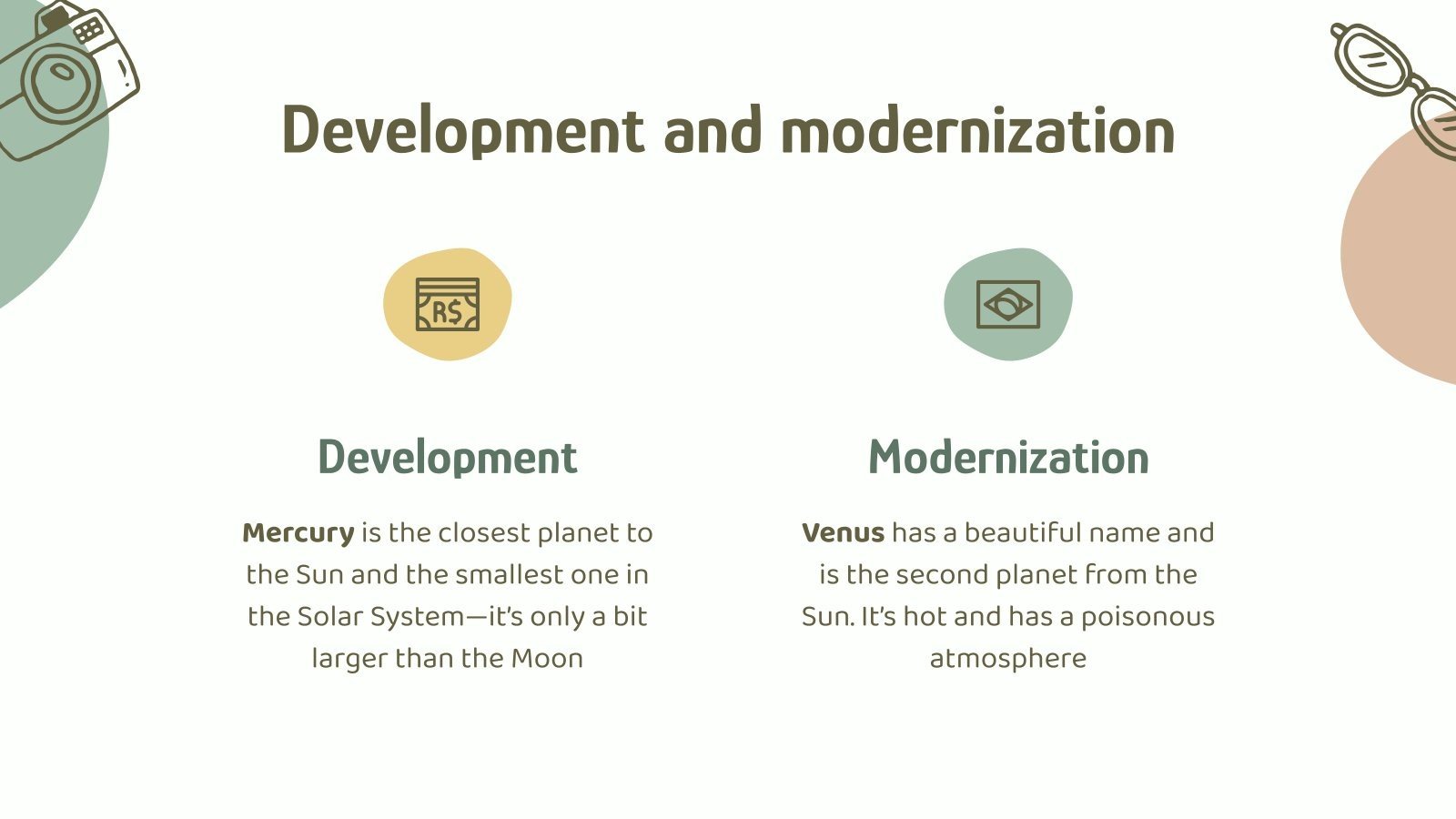 Development and modernization

R$

Development

Mercury is the closest planet to the Sun and the smallest one in the Solar System—it's only a bit larger than the Moon

Modernization

Venus has a beautiful name and is the second planet from the Sun. It's hot and has a poisonous atmosphere